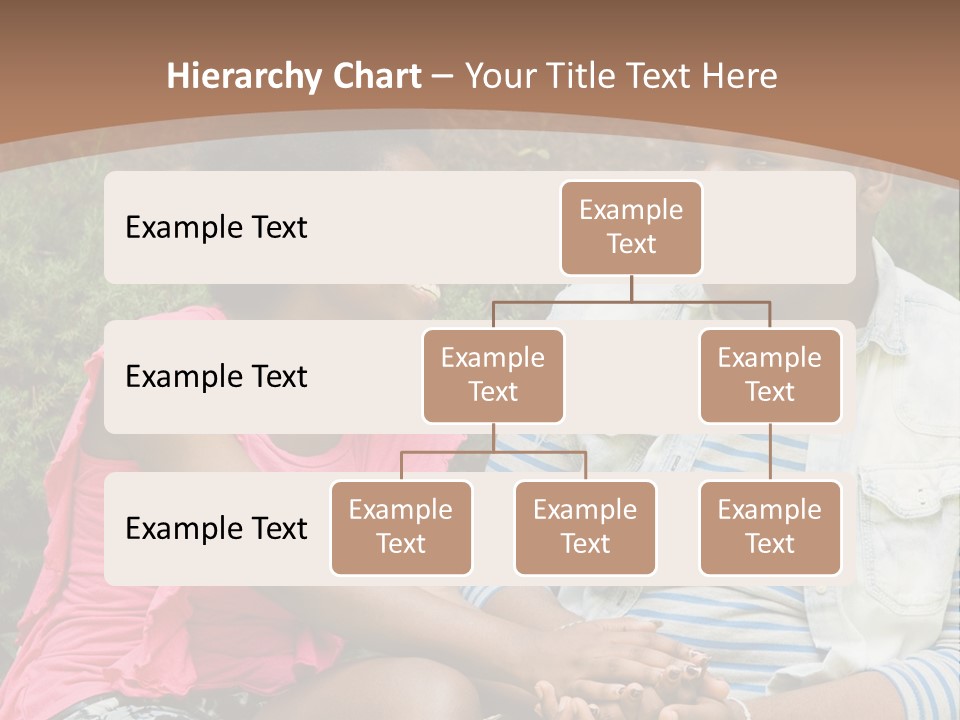 Hierarchy Chart – Your Title Text Here

Example Text

Example Text

Example Text

Example Text

Example Text

Example Text

Example Text

Example Text

Example Text